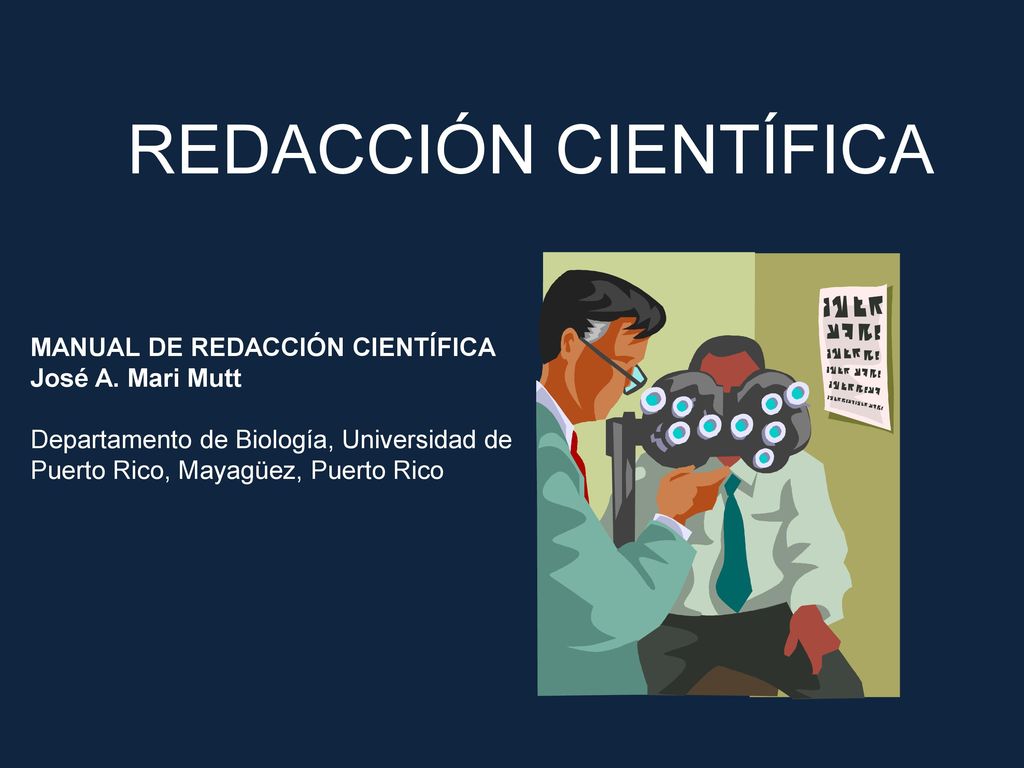 REDACCIÓN CIENTÍFICA

MANUAL DE REDACCIÓN CIENTÍFICA
José A. Mari Mutt

Departamento de Biología, Universidad de Puerto Rico, Mayagüez, Puerto Rico